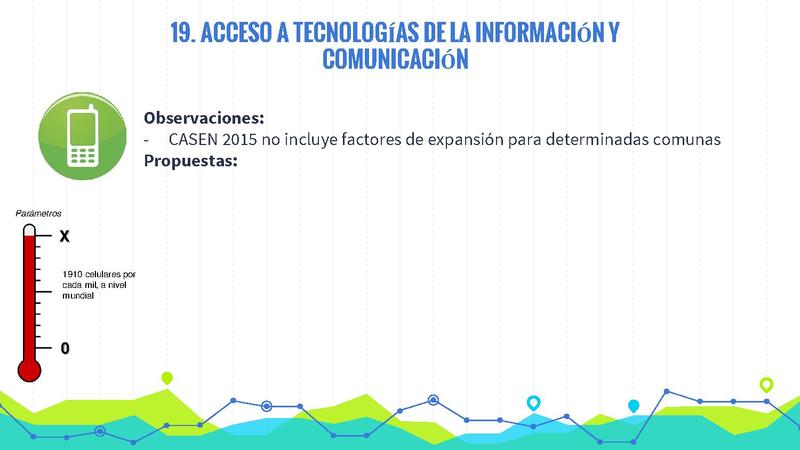 19. ACCESO A TECNOLOGíAS DE LA INFORMACIóN Y COMUNICACIóN

Observaciones:
- CASEN 2015 no incluye factores de expansión para determinadas comunas
Propuestas:

Parámetros

X

1910 celulares por cada mil, a nivel mundial

0